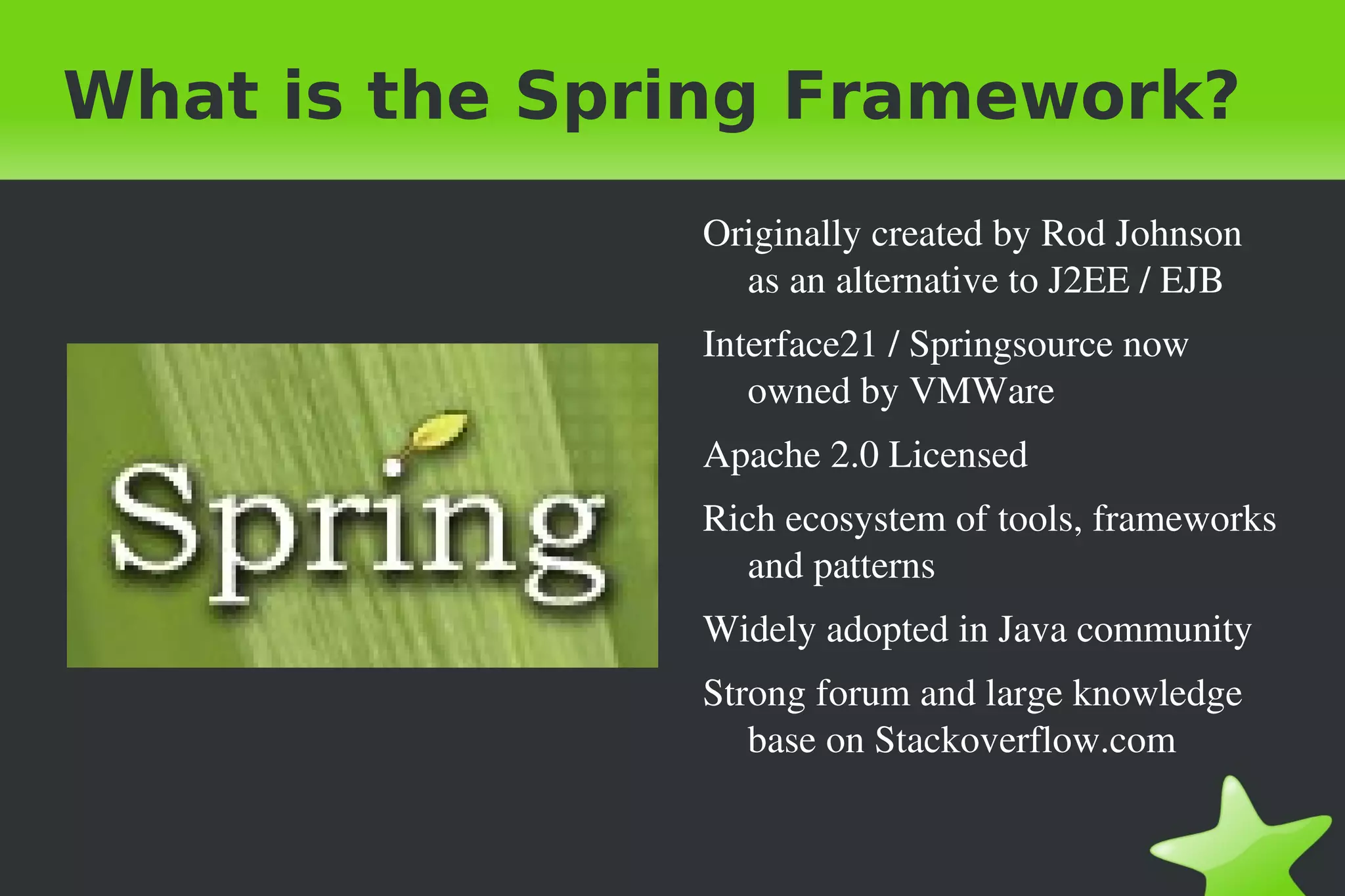 What is the Spring Framework?

Spring

Originally created by Rod Johnson as an alternative to J2EE / EJB

Interface21 / Springsource now owned by VMWare

Apache 2.0 Licensed

Rich ecosystem of tools, frameworks and patterns

Widely adopted in Java community

Strong forum and large knowledge base on Stackoverflow.com